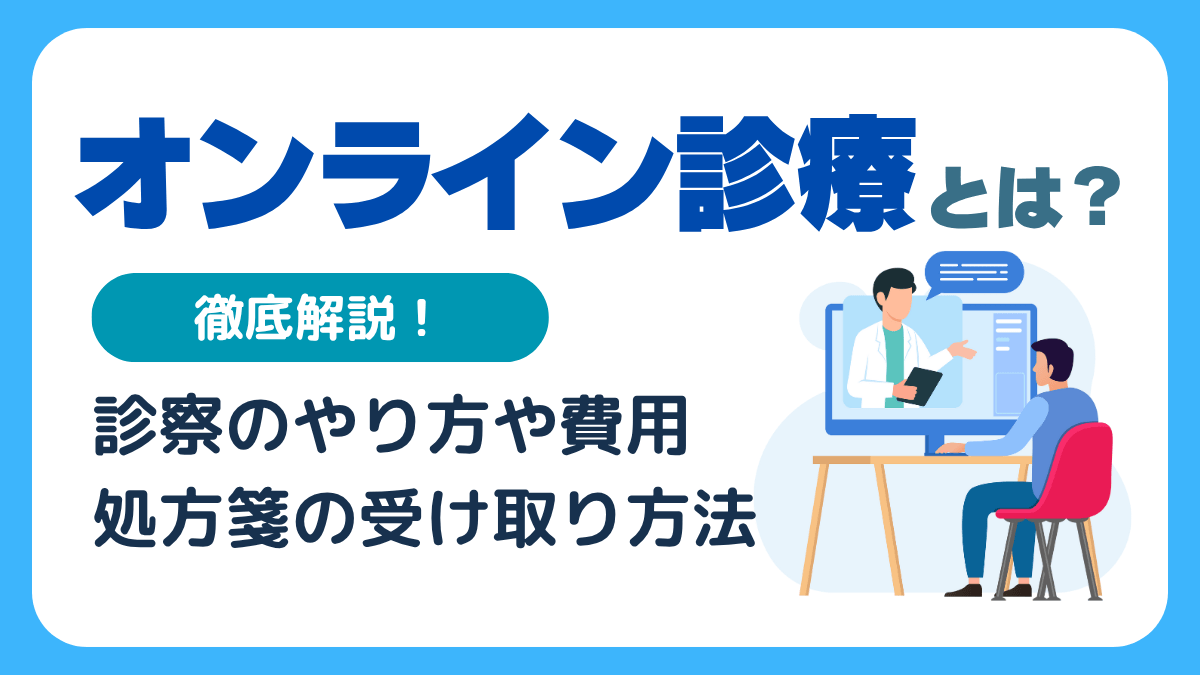 オンライン診療とは？

徹底解説！

診察のやり方や費用
処方箋の受け取り方法